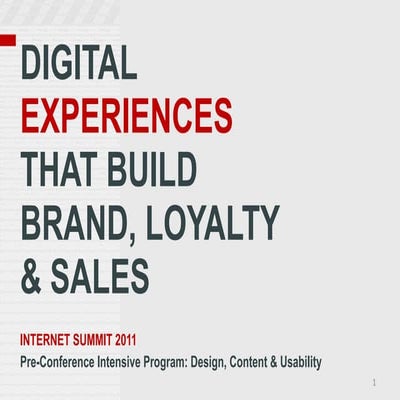 DIGITAL EXPERIENCES THAT BUILD BRAND, LOYALTY & SALES

INTERNET SUMMIT 2011
Pre-Conference Intensive Program: Design, Content & Usability

1